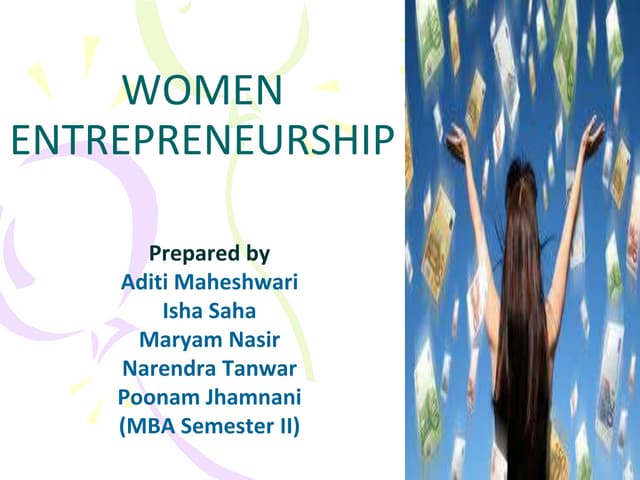 WOMEN ENTREPRENEURSHIP

Prepared by
Aditi Maheshwari
Isha Saha
Maryam Nasir
Narendra Tanwar
Poonam Jhamnani
(MBA Semester II)